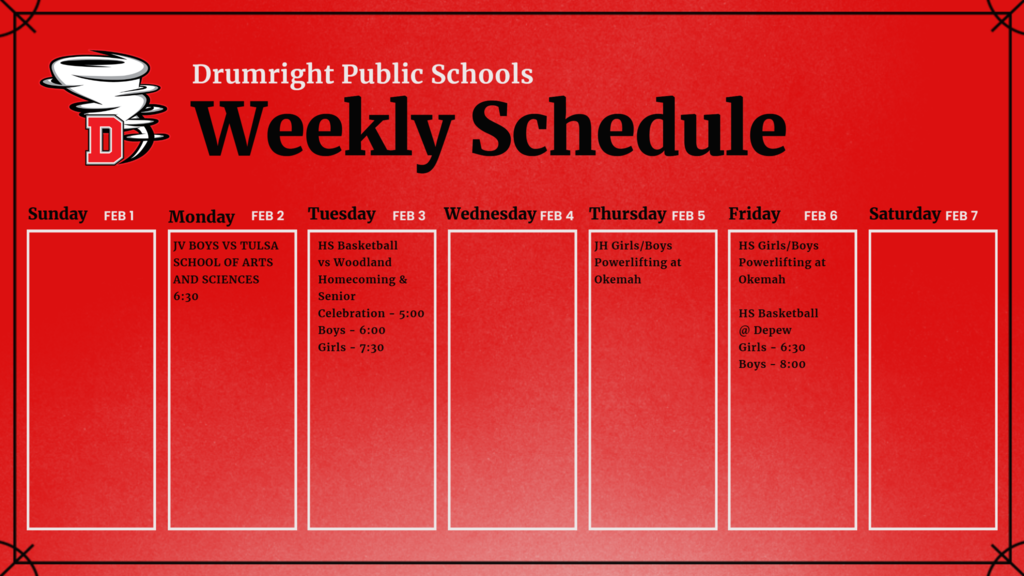 D

Drumright Public Schools

Weekly Schedule

Sunday FEB 1

Monday FEB 2

JV BOYS VS TULSA SCHOOL OF ARTS AND SCIENCES 6:30

Tuesday FEB 3

HS Basketball vs Woodland Homecoming & Senior Celebration - 5:00 Boys - 6:00 Girls - 7:30

Wednesday FEB 4

Thursday FEB 5

JH Girls/Boys Powerlifting at Okemah

Friday FEB 6

HS Girls/Boys Powerlifting at Okemah

HS Basketball @ Depew Girls - 6:30 Boys - 8:00

Saturday FEB 7